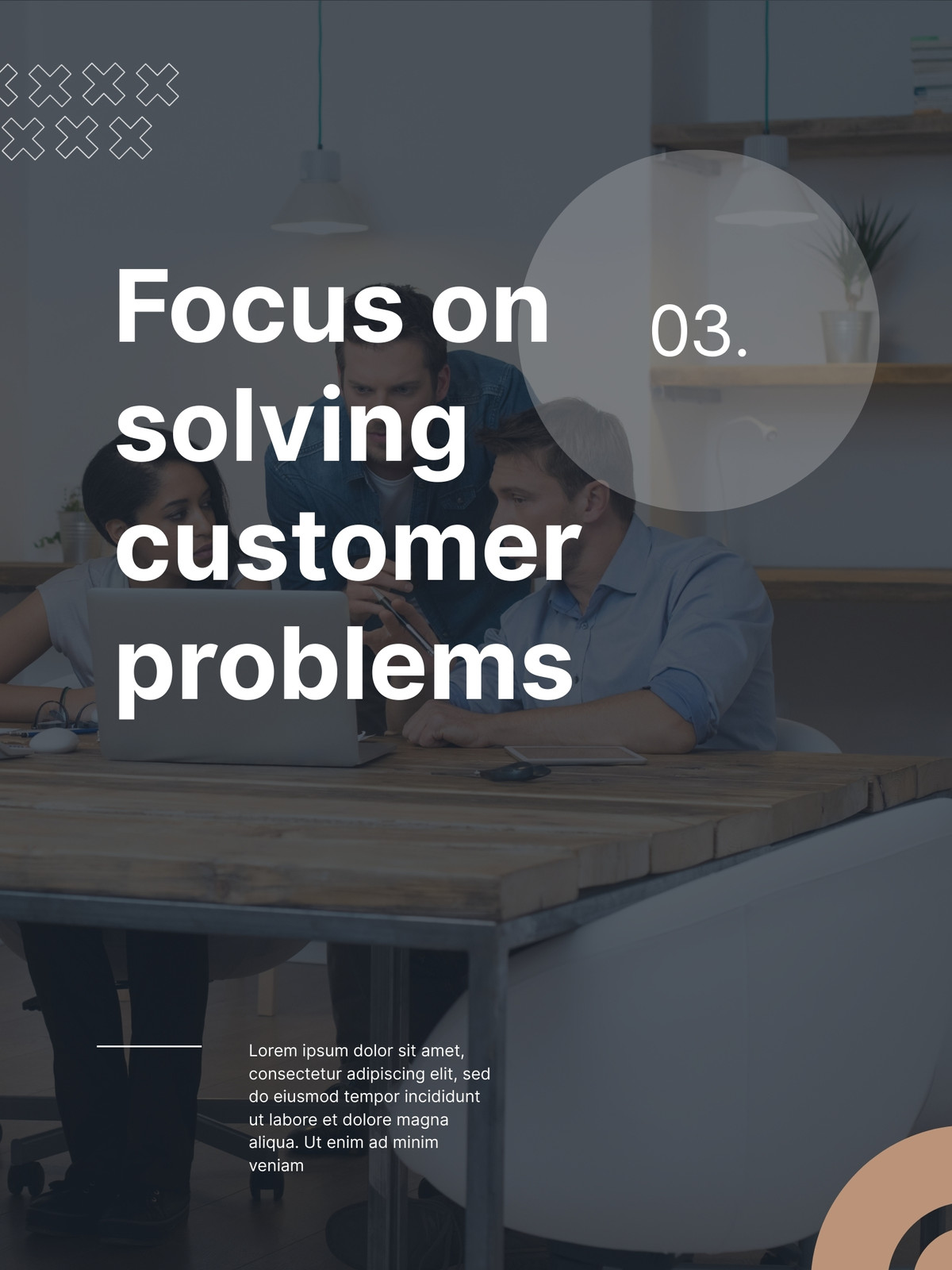 Focus on solving customer problems

03.

Lorem ipsum dolor sit amet, consectetur adipiscing elit, sed do eiusmod tempor incididunt ut labore et dolore magna aliqua. Ut enim ad minim veniam